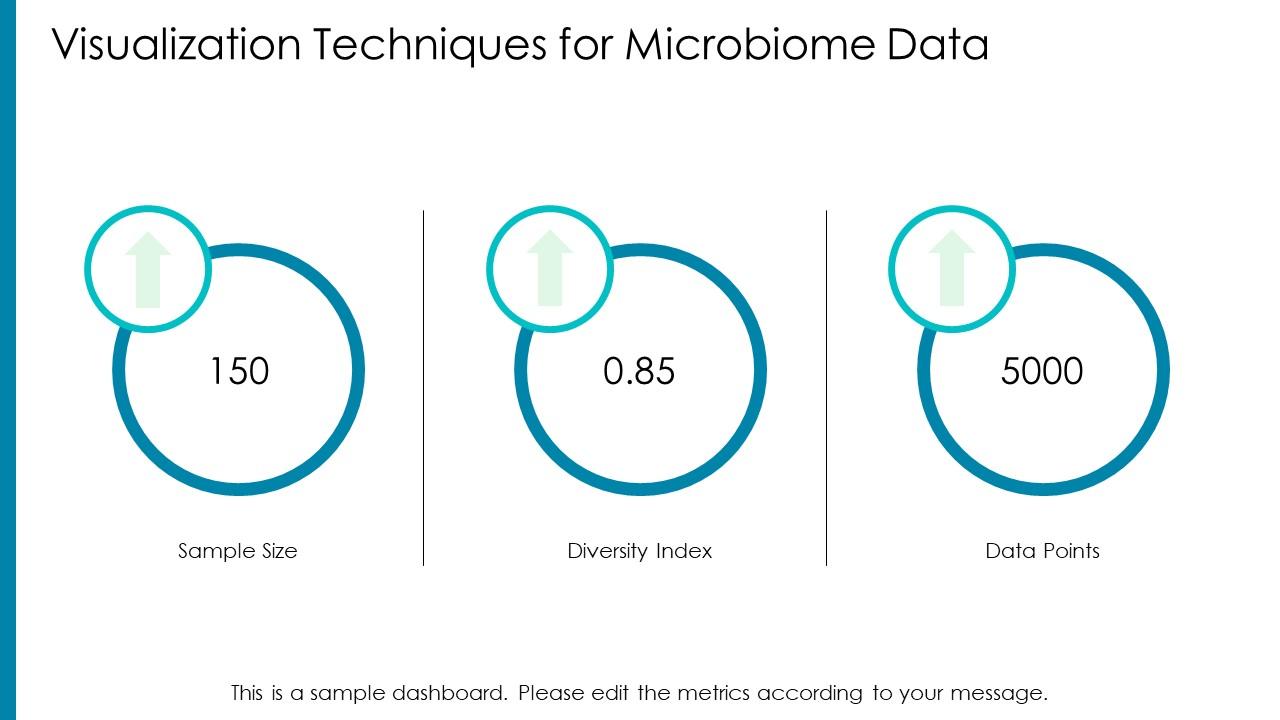 Visualization Techniques for Microbiome Data

150

Sample Size

0.85

Diversity Index

5000

Data Points

This is a sample dashboard. Please edit the metrics according to your message.